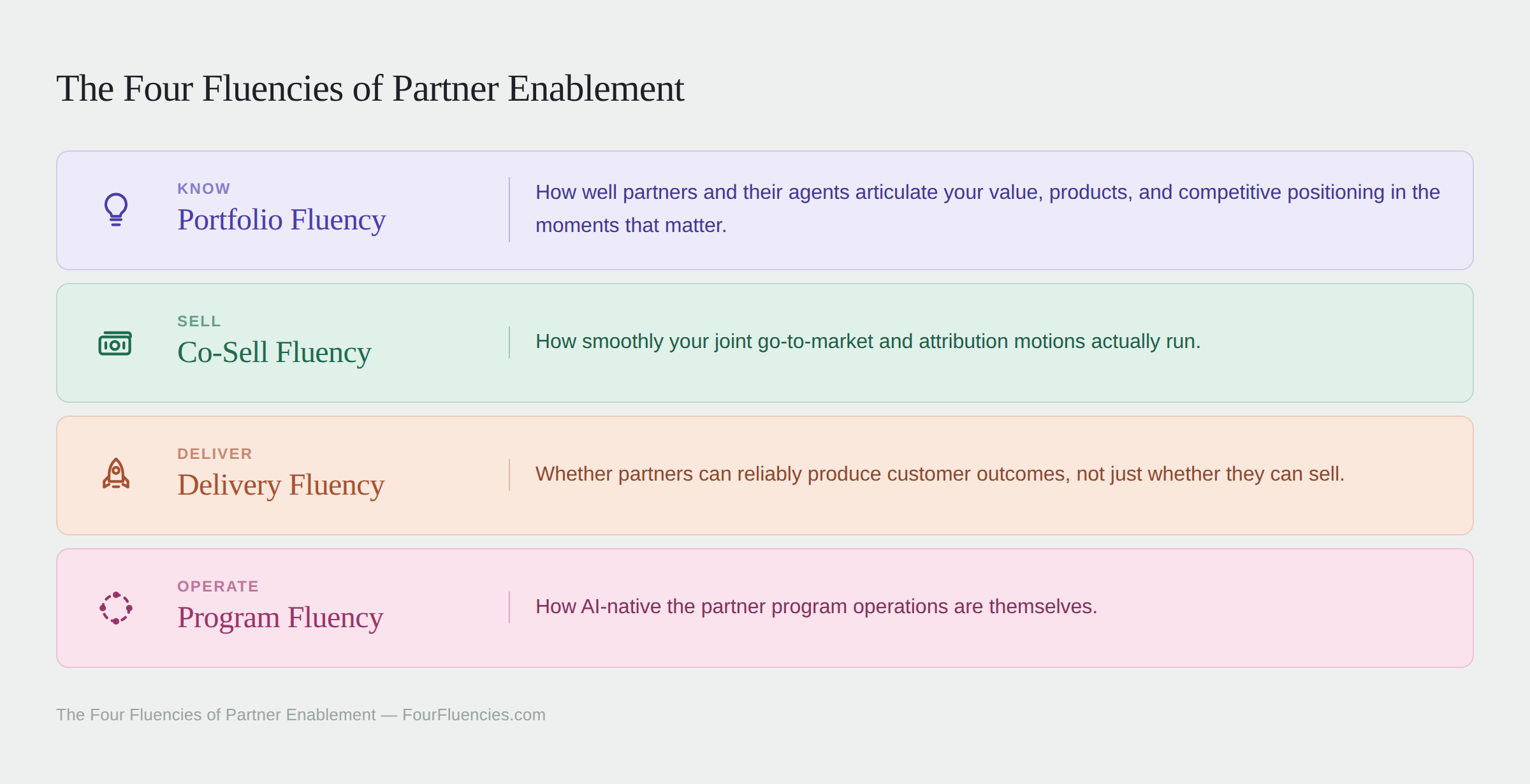 The Four Fluencies of Partner Enablement

KNOW
Portfolio Fluency

How well partners and their agents articulate your value, products, and competitive positioning in the moments that matter.

SELL
Co-Sell Fluency

How smoothly your joint go-to-market and attribution motions actually run.

DELIVER
Delivery Fluency

Whether partners can reliably produce customer outcomes, not just whether they can sell.

OPERATE
Program Fluency

How AI-native the partner program operations are themselves.

The Four Fluencies of Partner Enablement — FourFluencies.com